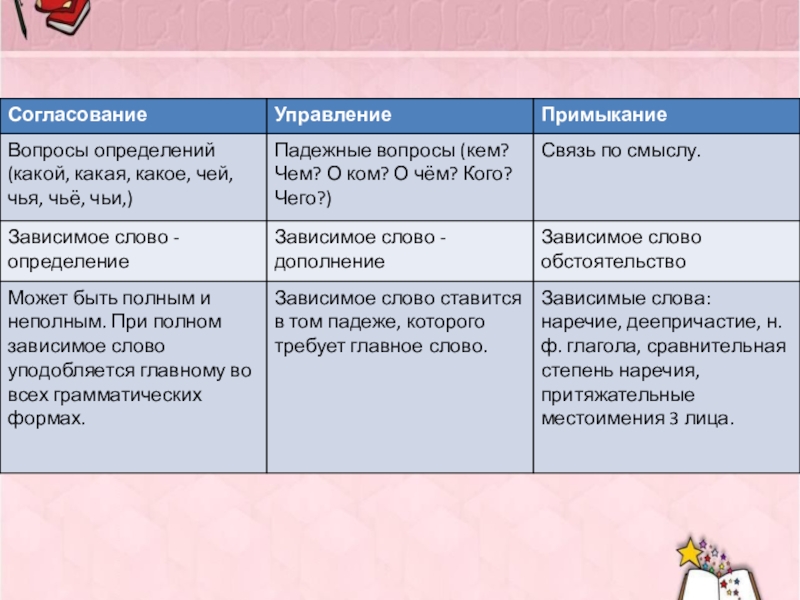 | Согласование | Управление | Примыкание |
|---|---|---|
| Вопросы определений (какой, какая, какое, чей, чья, чьё, чьи,) | Падежные вопросы (кем? Чем? О ком? О чём? Кого? Чего?) | Связь по смыслу. |
| Зависимое слово - определение | Зависимое слово - дополнение | Зависимое слово обстоятельство |
| Может быть полным и неполным. При полном зависимое слово уподобляется главному во всех грамматических формах. | Зависимое слово ставится в том падеже, которого требует главное слово. | Зависимые слова: наречие, деепричастие, н. ф. глагола, сравнительная степень наречия, притяжательные местоимения 3 лица. |